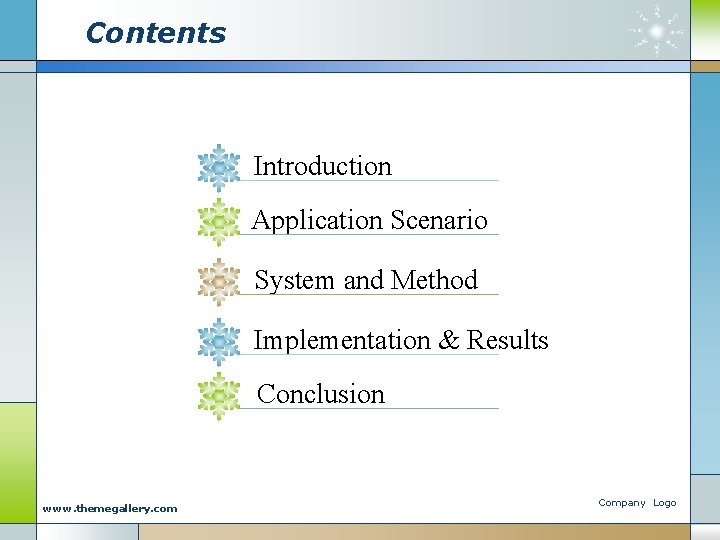 Contents

Introduction

Application Scenario

System and Method

Implementation & Results

Conclusion

www.themegallery.com

Company Logo